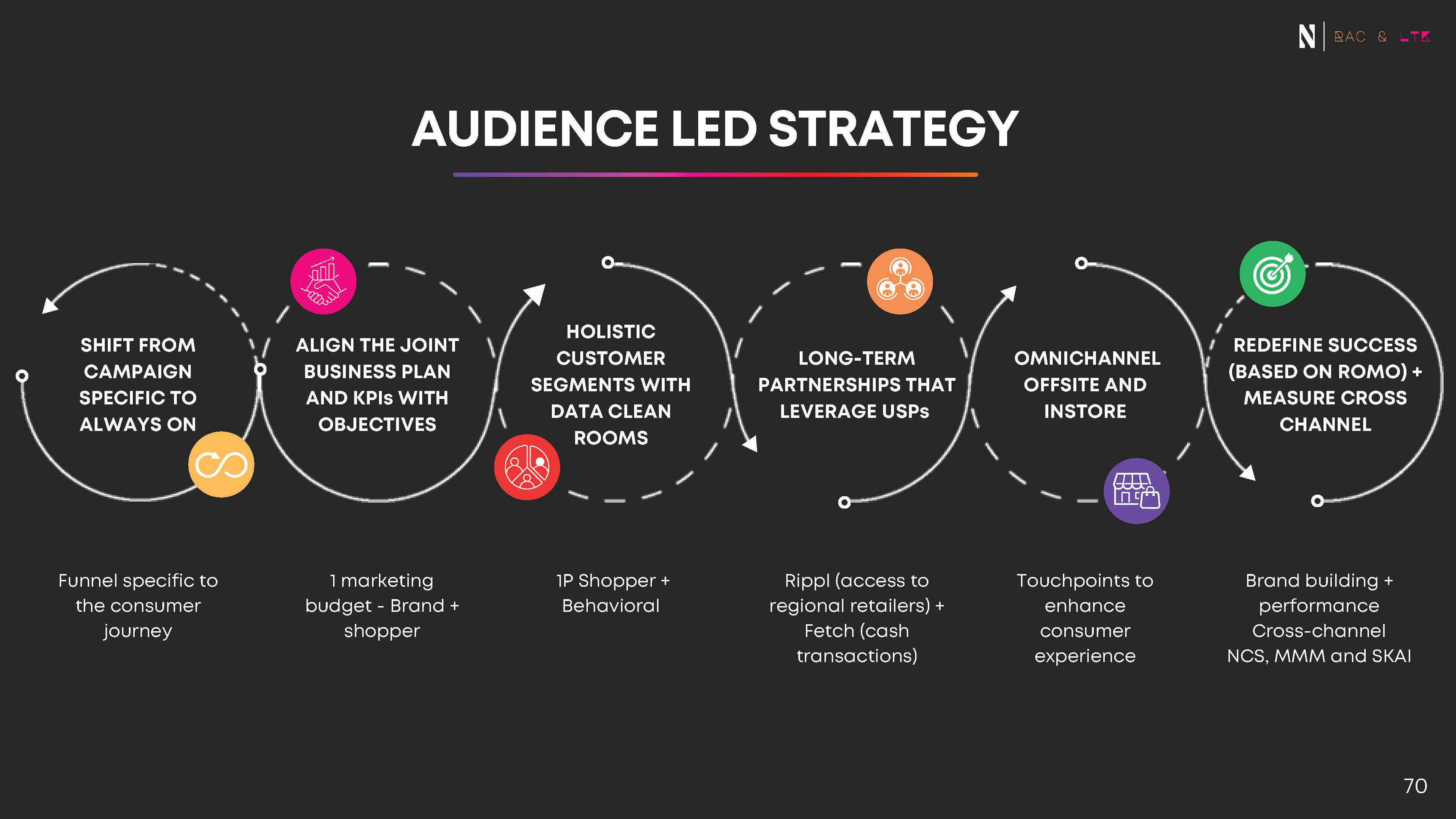 N | BAC & LTK

AUDIENCE LED STRATEGY

SHIFT FROM CAMPAIGN SPECIFIC TO ALWAYS ON

ALIGN THE JOINT BUSINESS PLAN AND KPIs WITH OBJECTIVES

HOLISTIC CUSTOMER SEGMENTS WITH DATA CLEAN ROOMS

LONG-TERM PARTNERSHIPS THAT LEVERAGE USPs

OMNICHANNEL OFFSITE AND INSTORE

REDEFINE SUCCESS (BASED ON ROMO) + MEASURE CROSS CHANNEL

Funnel specific to the consumer journey

1 marketing budget - Brand + shopper

1P Shopper + Behavioral

Rippl (access to regional retailers) + Fetch (cash transactions)

Touchpoints to enhance consumer experience

Brand building + performance Cross-channel NCS, MMM and SKAI

70